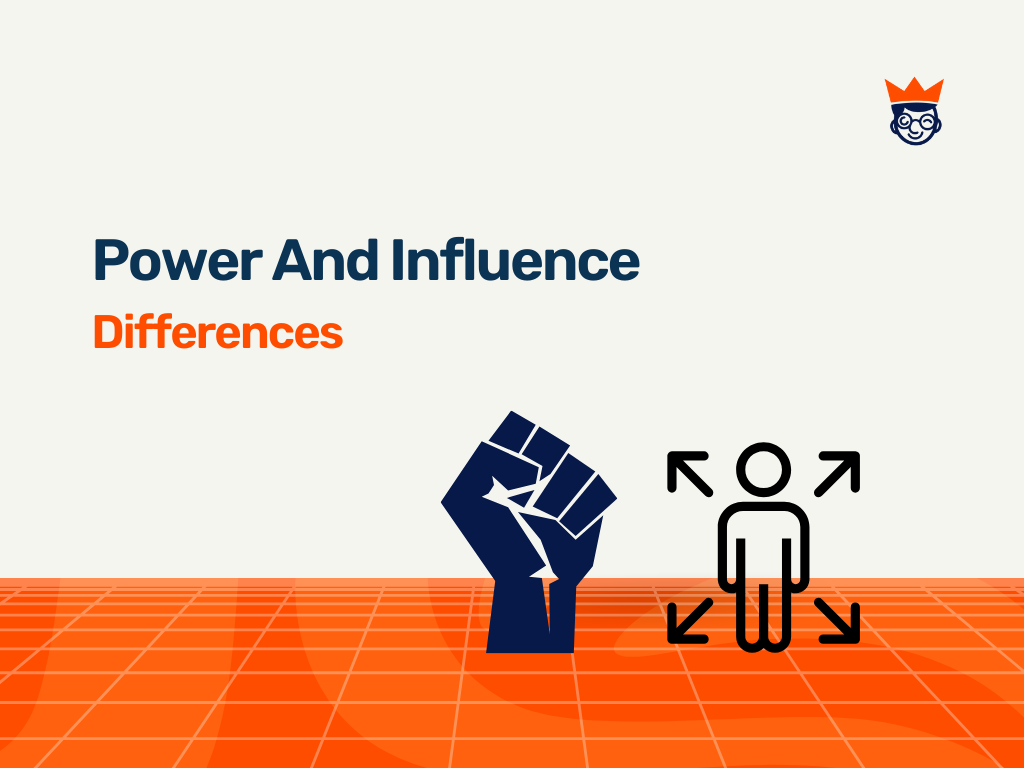 Power And Influence

Differences